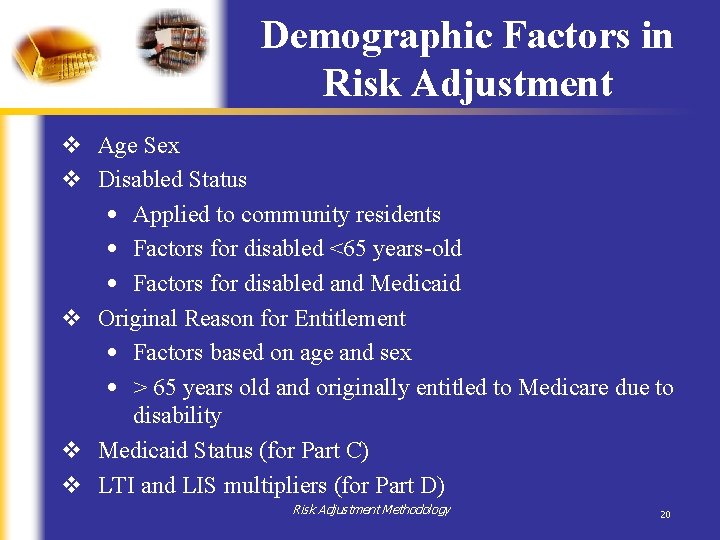 Demographic Factors in Risk Adjustment

❖ Age Sex
❖ Disabled Status
• Applied to community residents
• Factors for disabled <65 years-old
• Factors for disabled and Medicaid
❖ Original Reason for Entitlement
• Factors based on age and sex
• > 65 years old and originally entitled to Medicare due to disability
❖ Medicaid Status (for Part C)
❖ LTI and LIS multipliers (for Part D)

Risk Adjustment Methodology

20